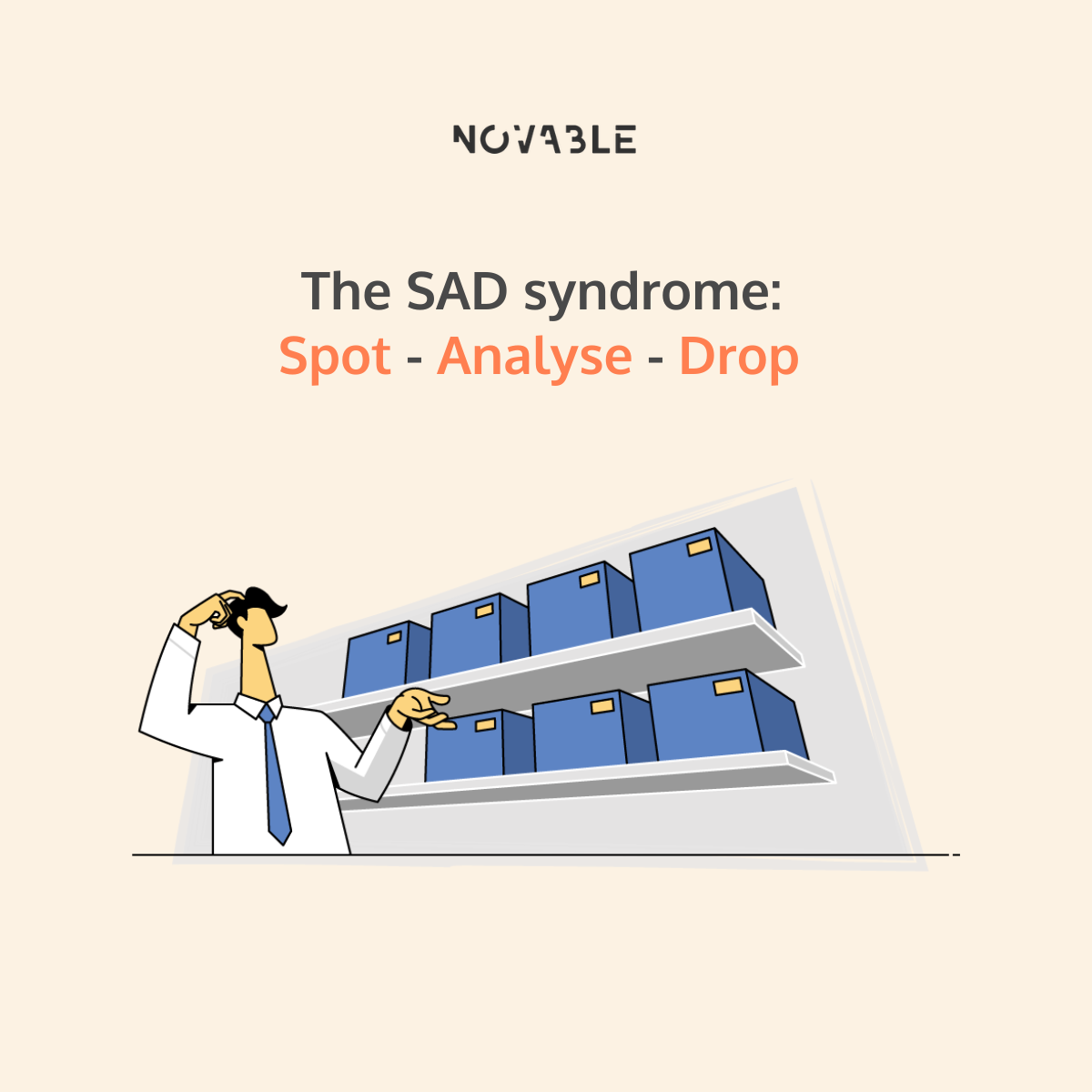 NOVABLE

The SAD syndrome:
Spot - Analyse - Drop